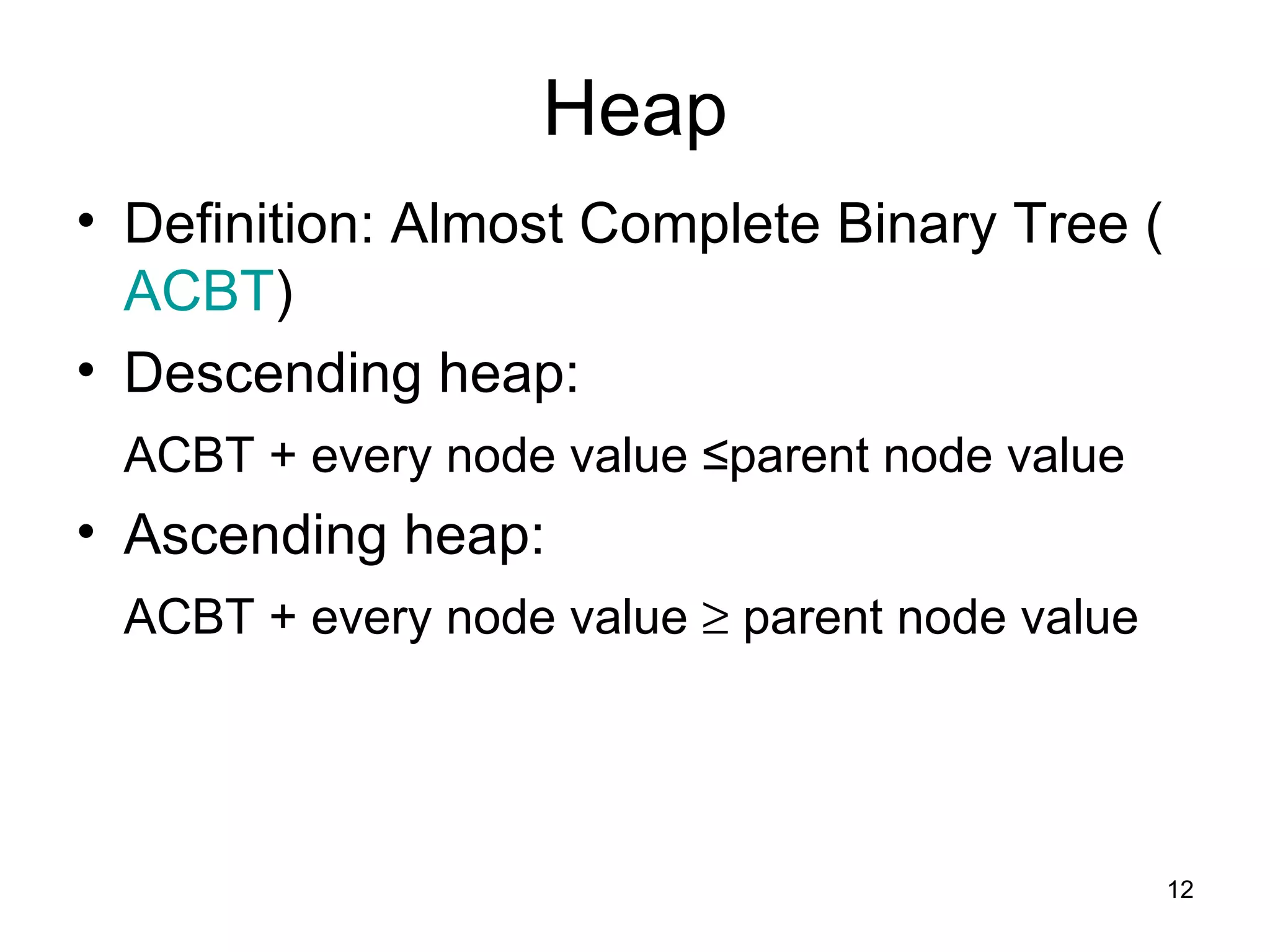 Heap

• Definition: Almost Complete Binary Tree ( ACBT)

• Descending heap:

ACBT + every node value ≤parent node value

• Ascending heap:

ACBT + every node value ≥ parent node value

12